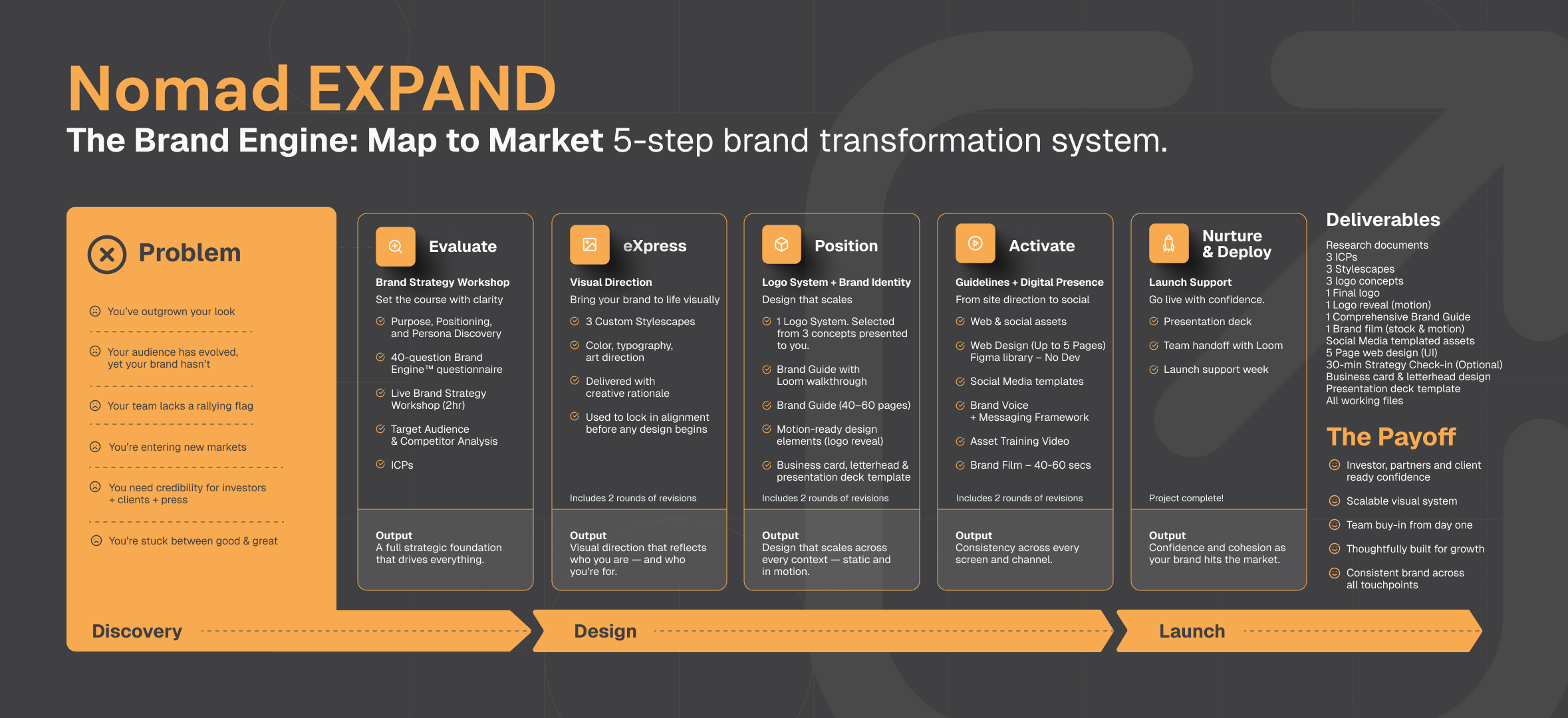 Nomad EXPAND

The Brand Engine: Map to Market 5-step brand transformation system.

Problem

You've outgrown your look

Your audience has evolved, yet your brand hasn't

Your team lacks a rallying flag

You're entering new markets

You need credibility for investors + clients + press

You're stuck between good & great

Evaluate

Brand Strategy Workshop
Set the course with clarity

Purpose, Positioning, and Persona Discovery

40-question Brand Engine™ questionnaire

Live Brand Strategy Workshop (2hr)

Target Audience & Competitor Analysis

ICPs

Output
A full strategic foundation that drives everything.

eXpress

Visual Direction
Bring your brand to life visually

3 Custom Stylescapes

Color, typography, art direction

Delivered with creative rationale

Used to lock in alignment before any design begins

Includes 2 rounds of revisions

Output
Visual direction that reflects who you are — and who you're for.

Position

Logo System + Brand Identity
Design that scales

1 Logo System. Selected from 3 concepts presented to you.

Brand Guide with Loom walkthrough

Brand Guide (40–60 pages)

Motion-ready design elements (logo reveal)

Business card, letterhead & presentation deck template

Includes 2 rounds of revisions

Output
Design that scales across every context — static and in motion.

Activate

Guidelines + Digital Presence
From site direction to social

Web & social assets

Web Design (Up to 5 Pages) Figma library – No Dev

Social Media templates

Brand Voice + Messaging Framework

Asset Training Video

Brand Film – 40-60 secs

Includes 2 rounds of revisions

Output
Consistency across every screen and channel.

Nurture & Deploy

Launch Support
Go live with confidence.

Presentation deck

Team handoff with Loom

Launch support week

Project complete!

Output
Confidence and cohesion as your brand hits the market.

Deliverables
Research documents
3 ICPs
3 Stylescapes
3 logo concepts
1 Final logo
1 Logo reveal (motion)
1 Comprehensive Brand Guide
1 Brand film (stock & motion)
Social Media templated assets
5 Page web design (UI)
30-min Strategy Check-in (Optional)
Business card & letterhead design
Presentation deck template
All working files

The Payoff

Investor, partners and client ready confidence

Scalable visual system

Team buy-in from day one

Thoughtfully built for growth

Consistent brand across all touchpoints

Discovery

Design

Launch